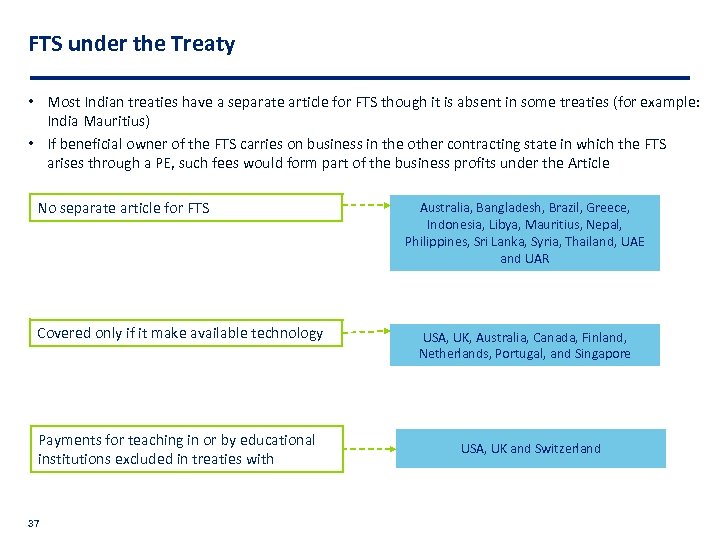 FTS under the Treaty

• Most Indian treaties have a separate article for FTS though it is absent in some treaties (for example: India Mauritius)

• If beneficial owner of the FTS carries on business in the other contracting state in which the FTS arises through a PE, such fees would form part of the business profits under the Article

No separate article for FTS

Australia, Bangladesh, Brazil, Greece, Indonesia, Libya, Mauritius, Nepal, Philippines, Sri Lanka, Syria, Thailand, UAE and UAR

Covered only if it make available technology

USA, UK, Australia, Canada, Finland, Netherlands, Portugal, and Singapore

Payments for teaching in or by educational institutions excluded in treaties with

USA, UK and Switzerland

37